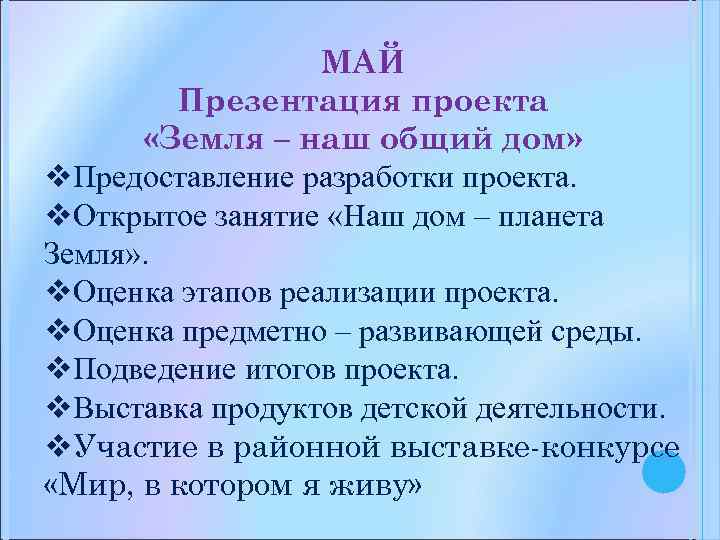 МАЙ
Презентация проекта
«Земля – наш общий дом»

❖Предоставление разработки проекта.
❖Открытое занятие «Наш дом – планета Земля».
❖Оценка этапов реализации проекта.
❖Оценка предметно – развивающей среды.
❖Подведение итогов проекта.
❖Выставка продуктов детской деятельности.
❖Участие в районной выставке-конкурсе «Мир, в котором я живу»